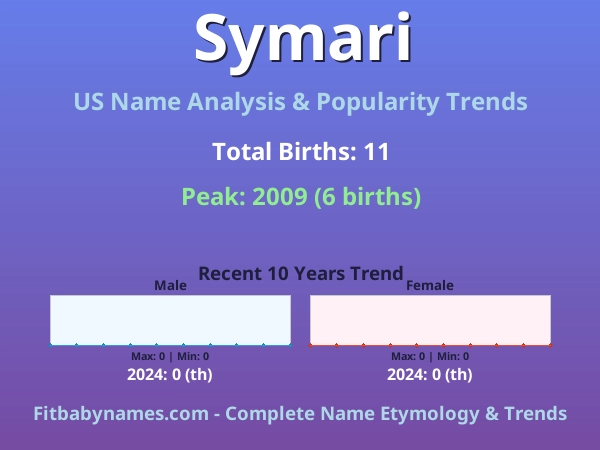 Symari

US Name Analysis & Popularity Trends

Total Births: 11

Peak: 2009 (6 births)

Recent 10 Years Trend

Male

Max: 0 | Min: 0

2024: 0 (th)

Female

Max: 0 | Min: 0

2024: 0 (th)

Fitbabynames.com - Complete Name Etymology & Trends